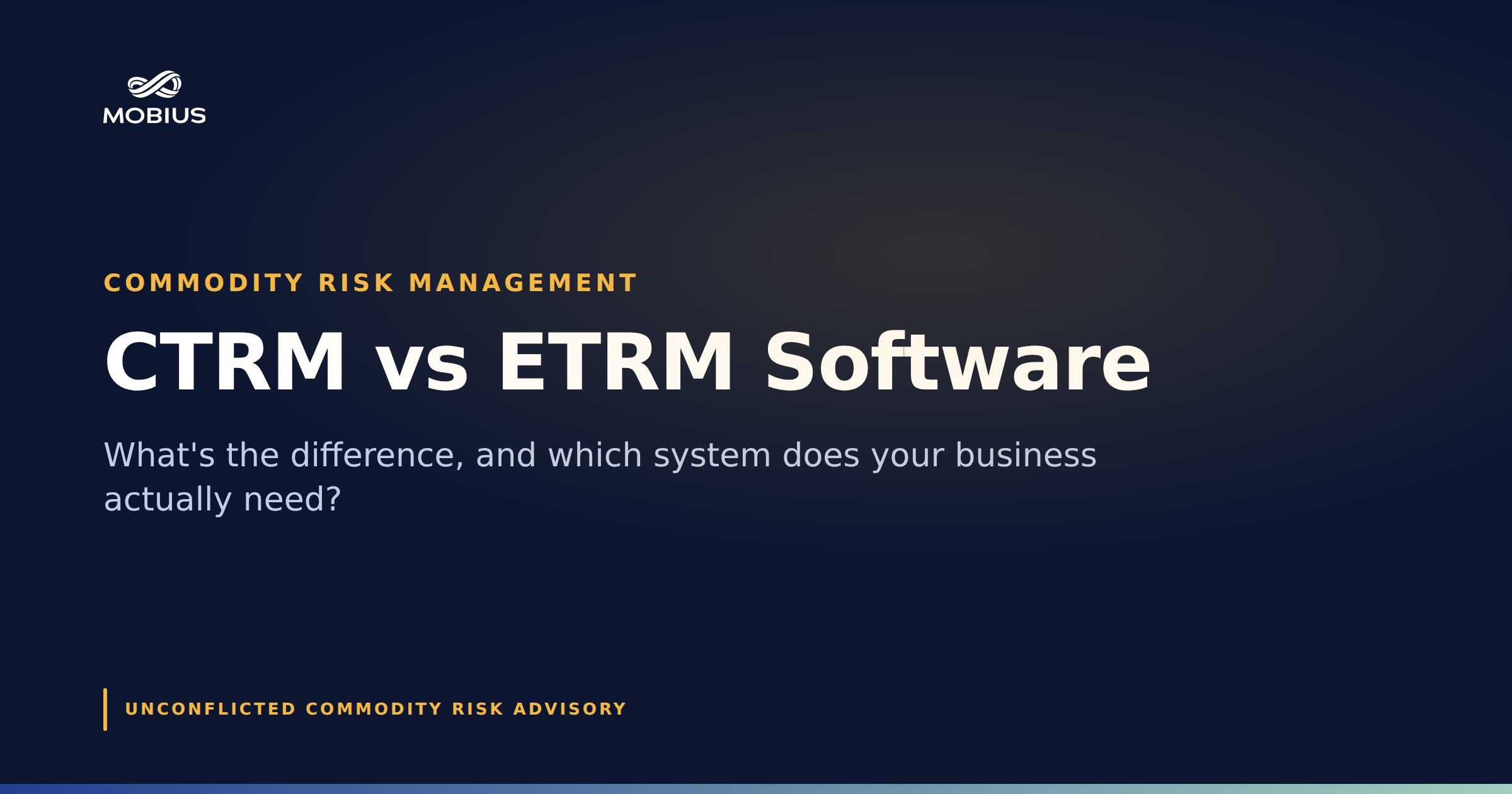 MOBIUS

COMMODITY RISK MANAGEMENT

CTRM vs ETRM Software

What's the difference, and which system does your business actually need?

UNCONFLICTED COMMODITY RISK ADVISORY